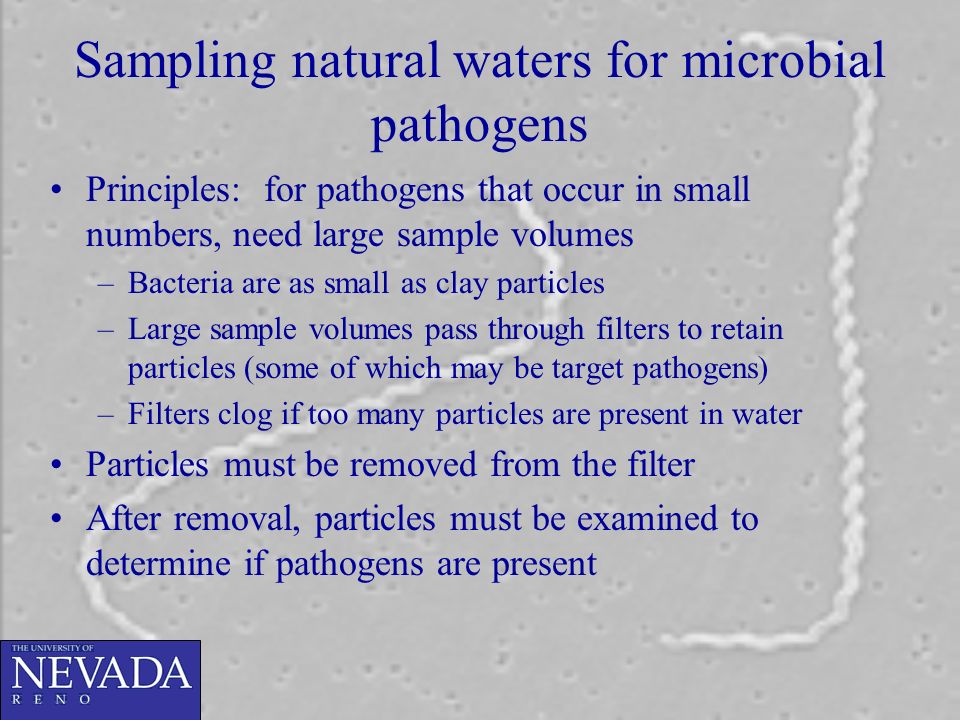 Sampling natural waters for microbial pathogens

• Principles: for pathogens that occur in small numbers, need large sample volumes
– Bacteria are as small as clay particles
– Large sample volumes pass through filters to retain particles (some of which may be target pathogens)
– Filters clog if too many particles are present in water
• Particles must be removed from the filter
• After removal, particles must be examined to determine if pathogens are present

THE UNIVERSITY OF
NEVADA
RENO